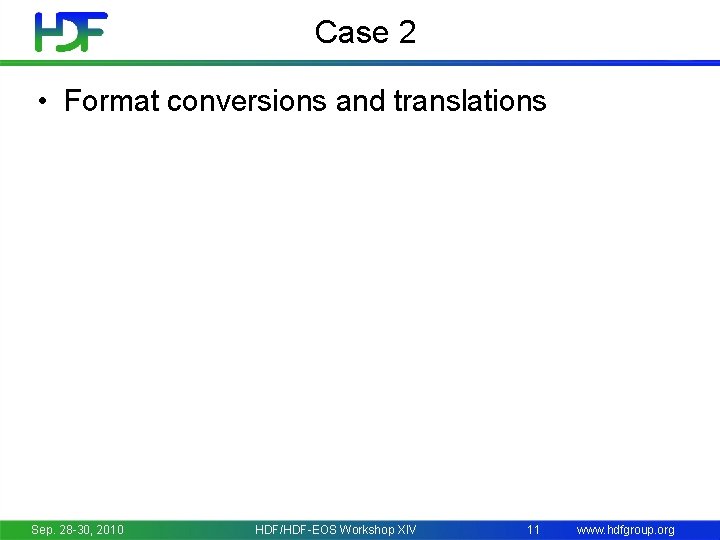 HDF

Case 2

• Format conversions and translations

Sep. 28-30, 2010 HDF/HDF-EOS Workshop XIV 11 www.hdfgroup.org